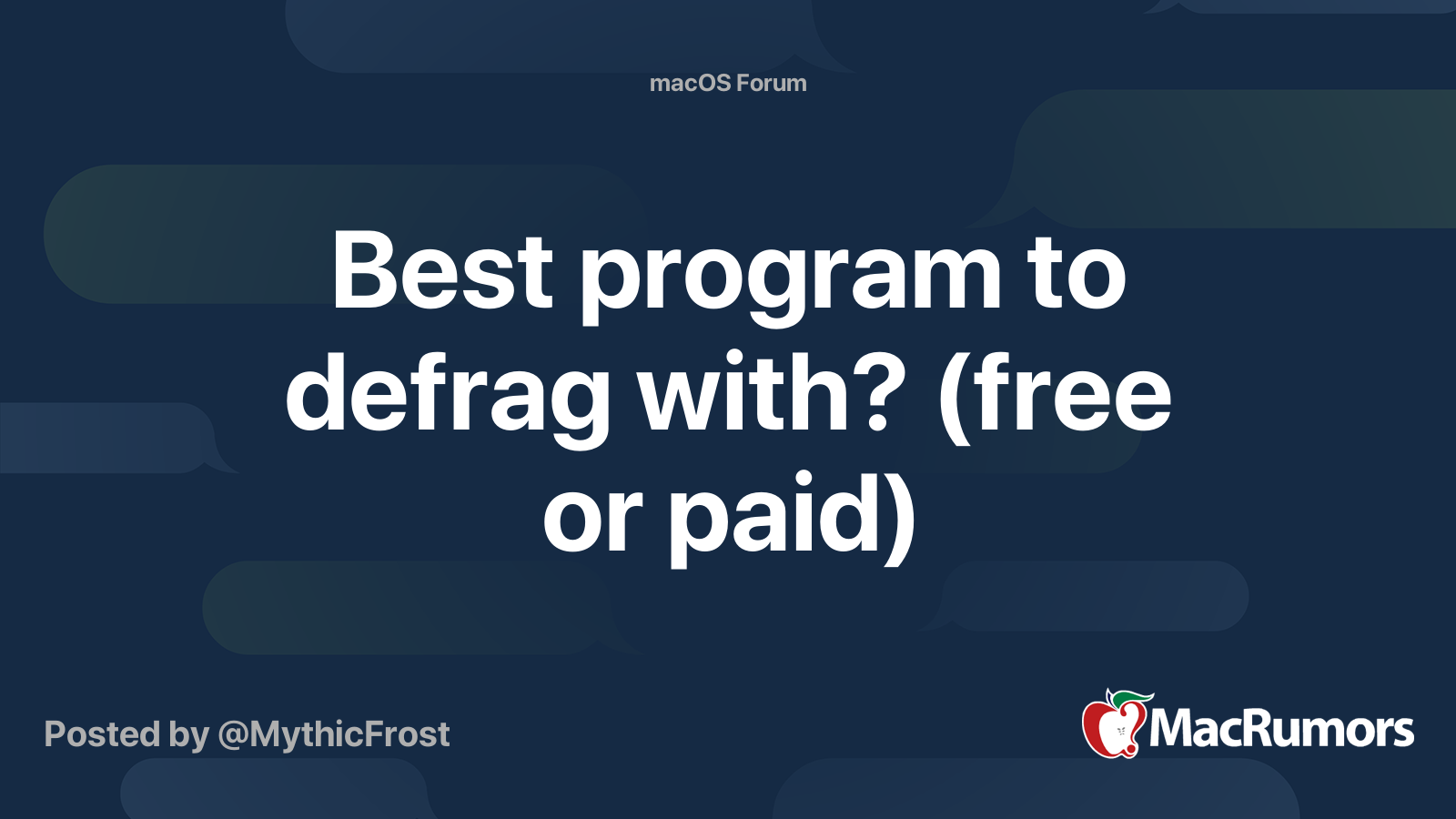 macOS Forum

Best program to defrag with? (free or paid)

Posted by @MythicFrost

MacRumors